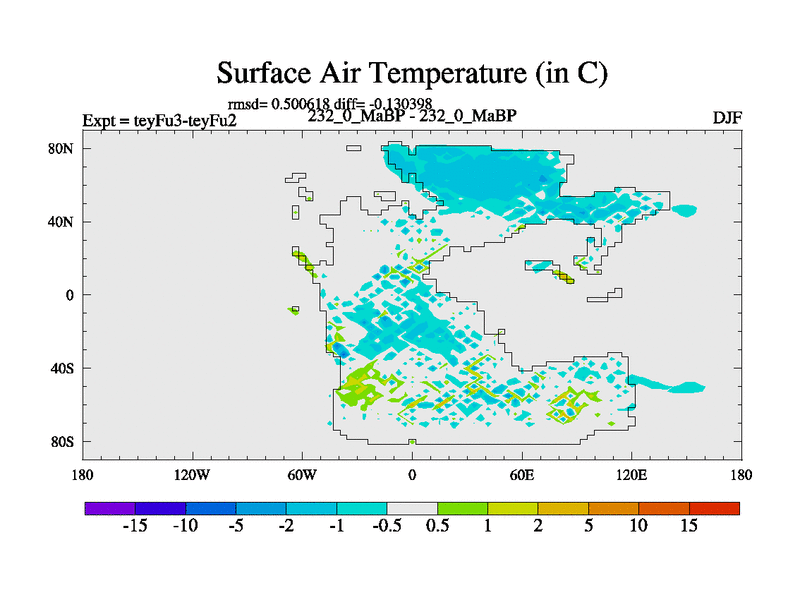 Surface Air Temperature (in C)

rmsd= 0.500618 diff= -0.130398

Expt = teyFu3-teyFu2

232_0_MaBP - 232_0_MaBP

DJF

80N
40N
0
40S
80S

180 120W 60W 0 60E 120E 180

-15 -10 -5 -2 -1 -0.5 0.5 1 2 5 10 15